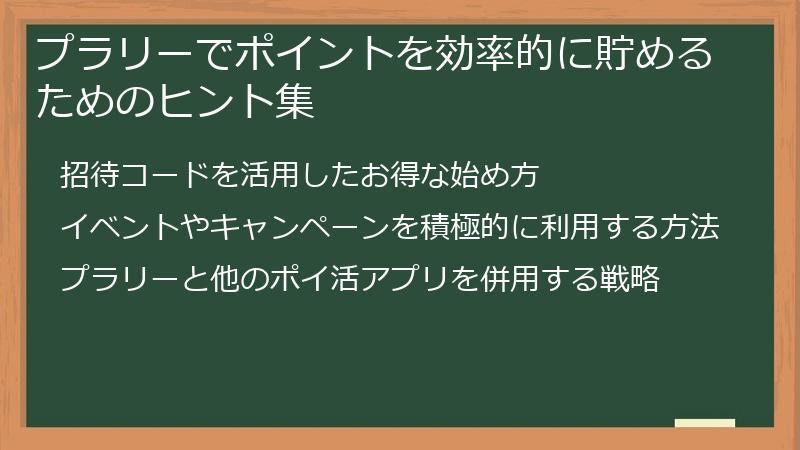 プラリーでポイントを効率的に貯めるためのヒント集

招待コードを活用したお得な始め方

イベントやキャンペーンを積極的に利用する方法

プラリーと他のポイ活アプリを併用する戦略